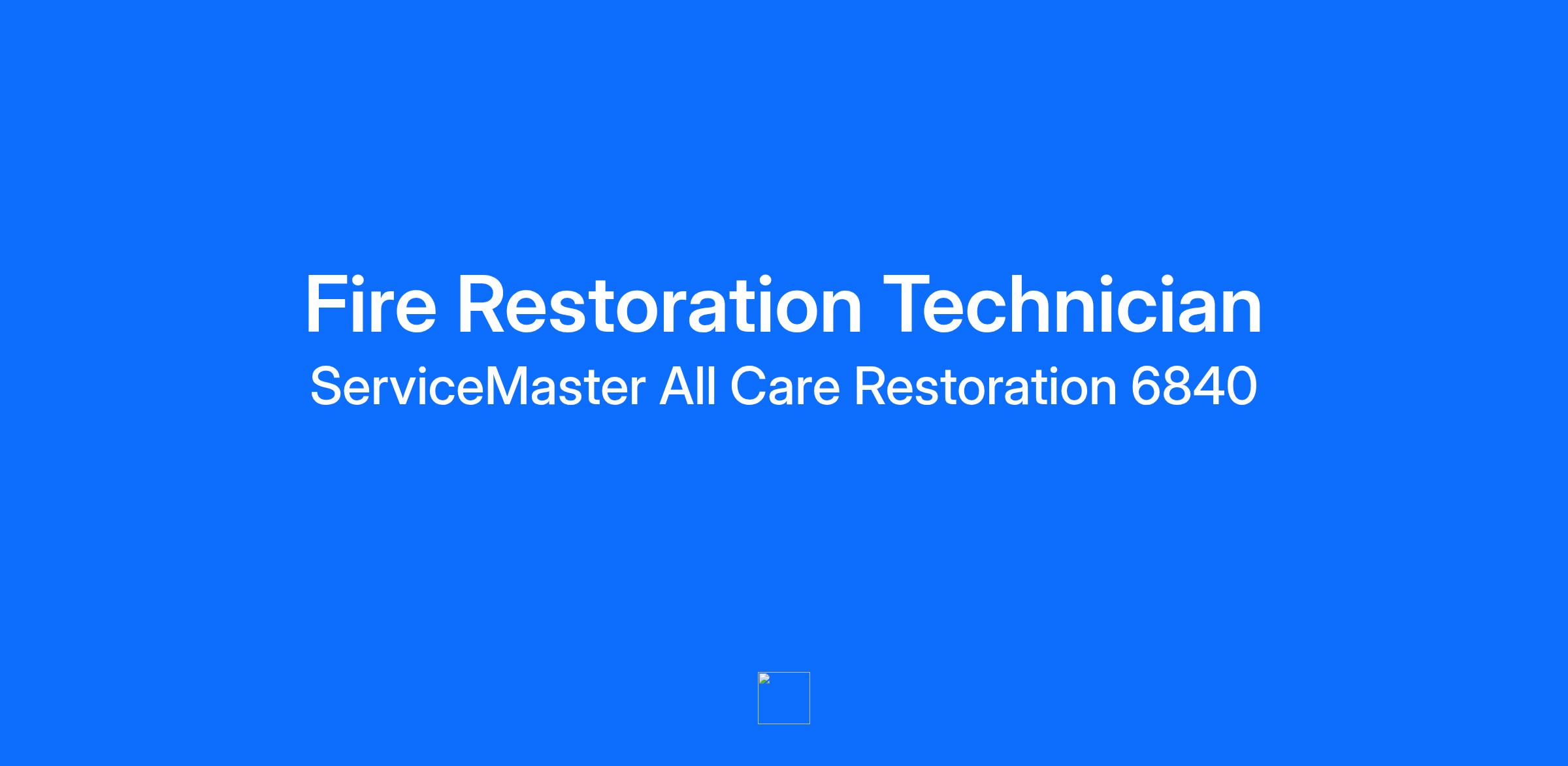 Fire Restoration Technician

ServiceMaster All Care Restoration 6840